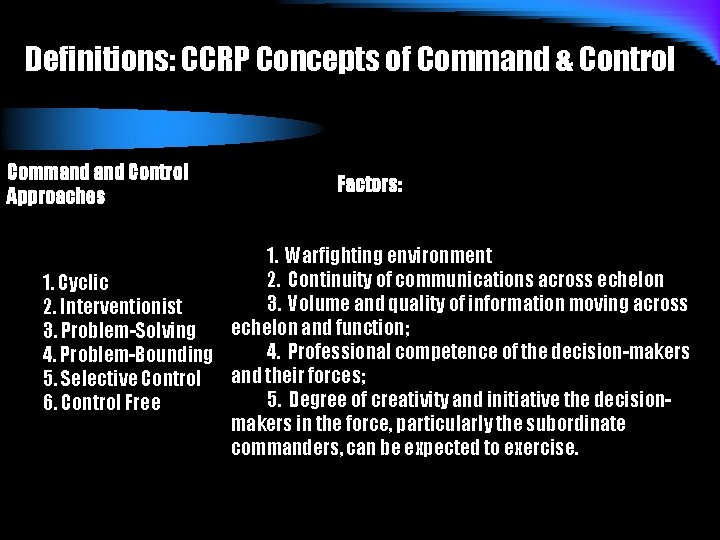 Definitions: CCRP Concepts of Command & Control

Command and Control Approaches

1. Cyclic
2. Interventionist
3. Problem-Solving
4. Problem-Bounding
5. Selective Control
6. Control Free

Factors:

1. Warfighting environment
2. Continuity of communications across echelon
3. Volume and quality of information moving across echelon and function;
4. Professional competence of the decision-makers and their forces;
5. Degree of creativity and initiative the decision-makers in the force, particularly the subordinate commanders, can be expected to exercise.